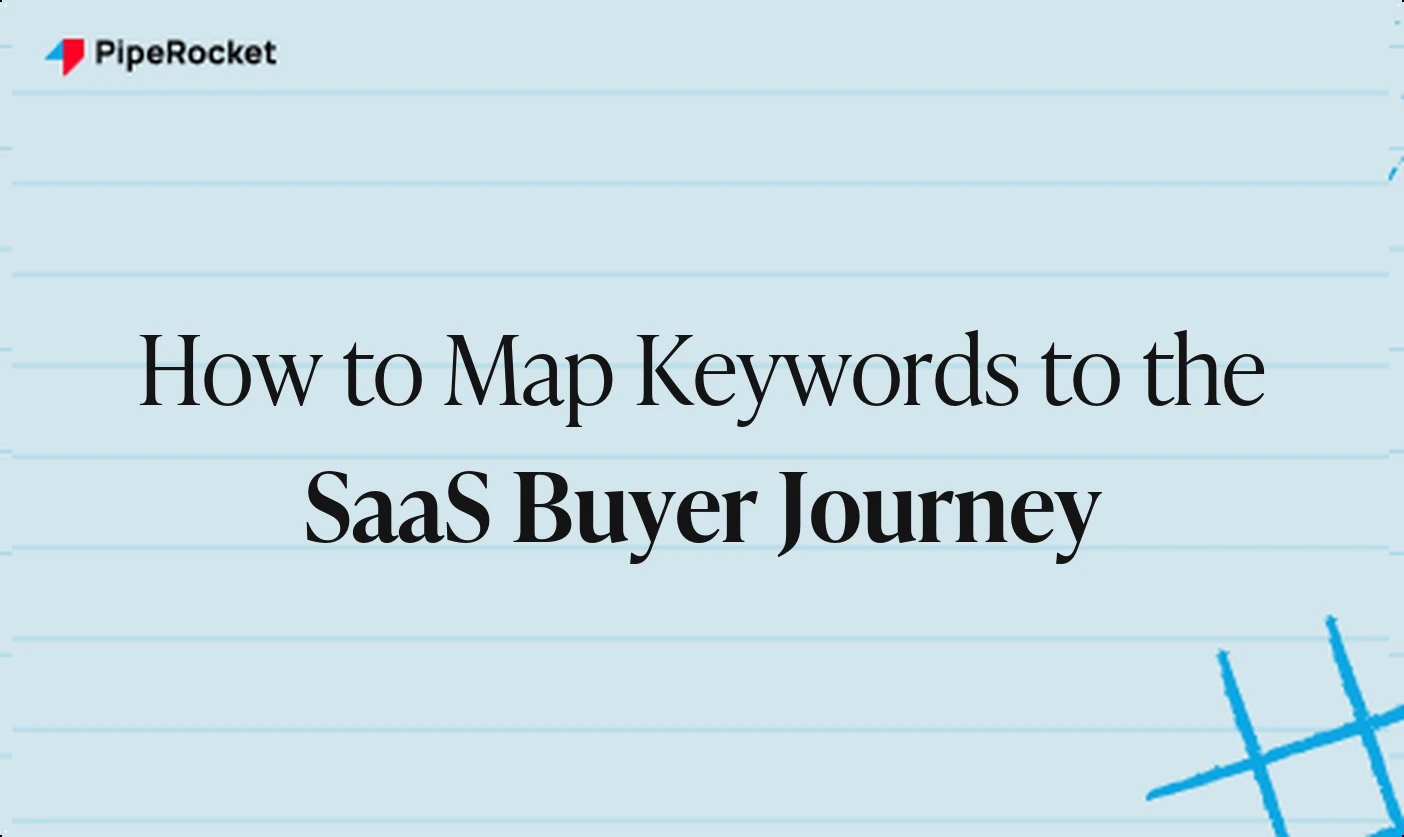 PipeRocket

How to Map Keywords to the SaaS Buyer Journey